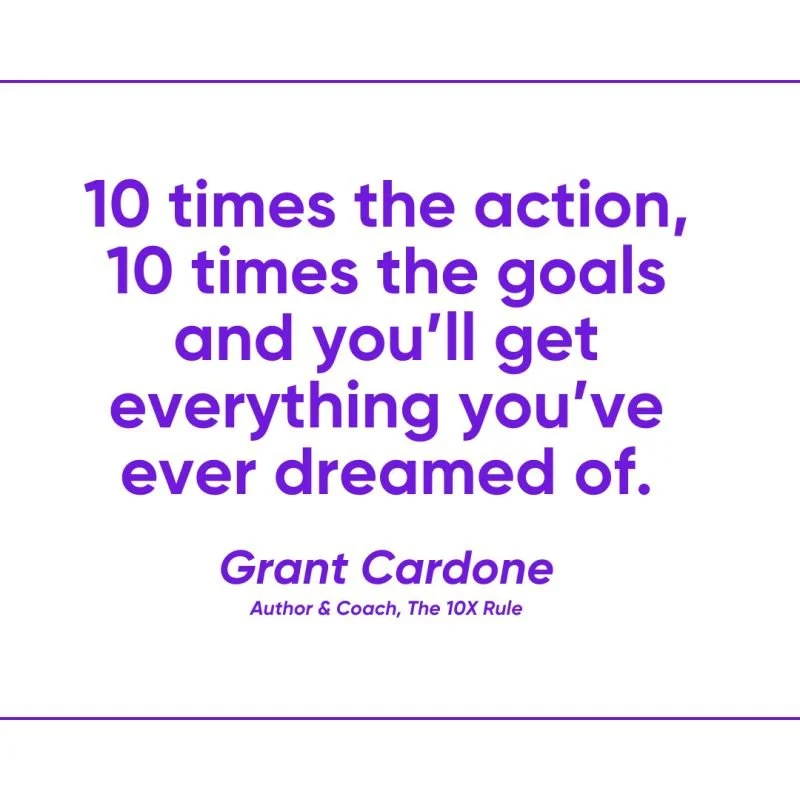 10 times the action, 10 times the goals and you'll get everything you've ever dreamed of.

Grant Cardone
Author & Coach, The 10X Rule